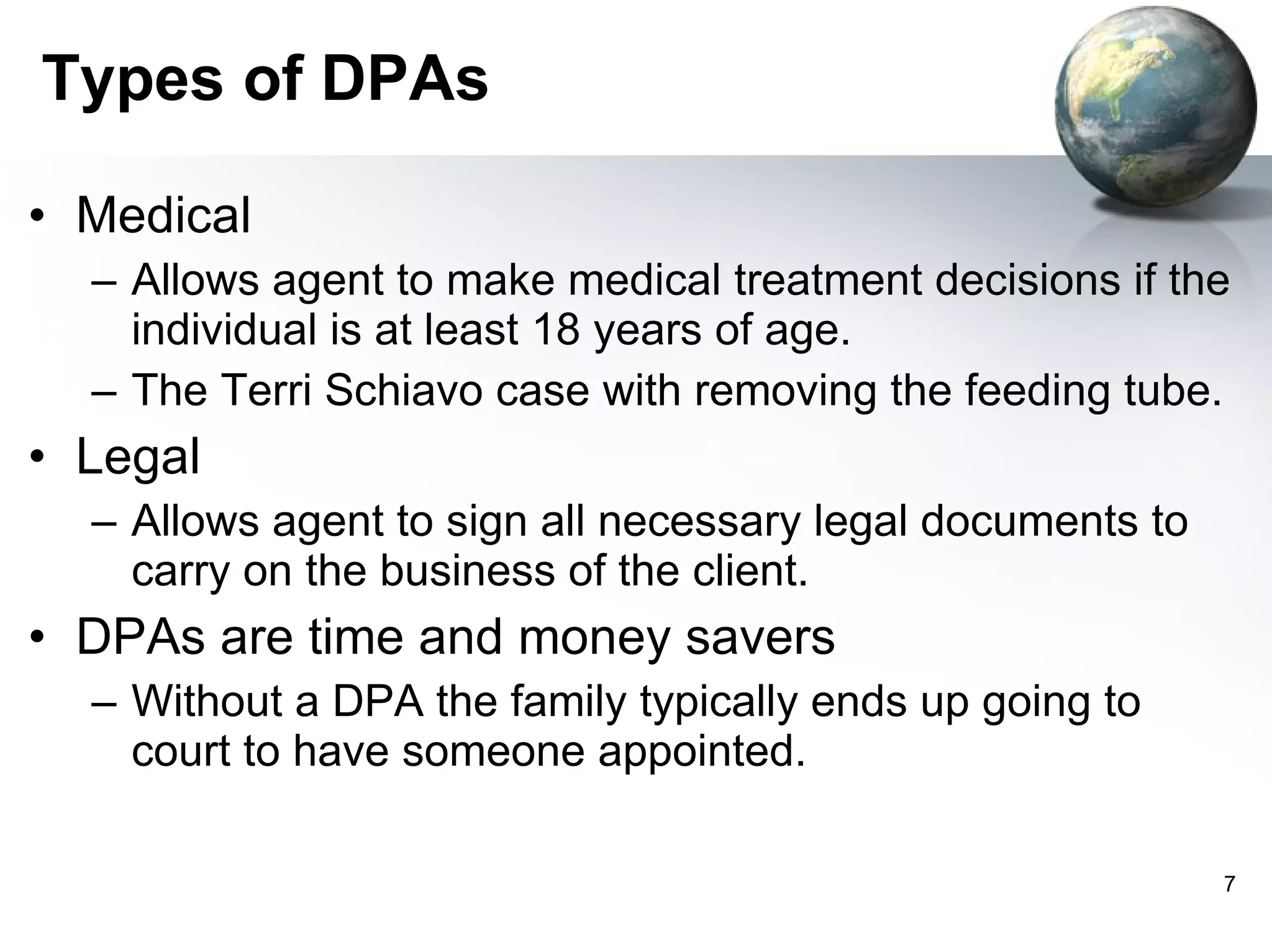 Types of DPAs

• Medical
  – Allows agent to make medical treatment decisions if the individual is at least 18 years of age.
  – The Terri Schiavo case with removing the feeding tube.
• Legal
  – Allows agent to sign all necessary legal documents to carry on the business of the client.
• DPAs are time and money savers
  – Without a DPA the family typically ends up going to court to have someone appointed.

7